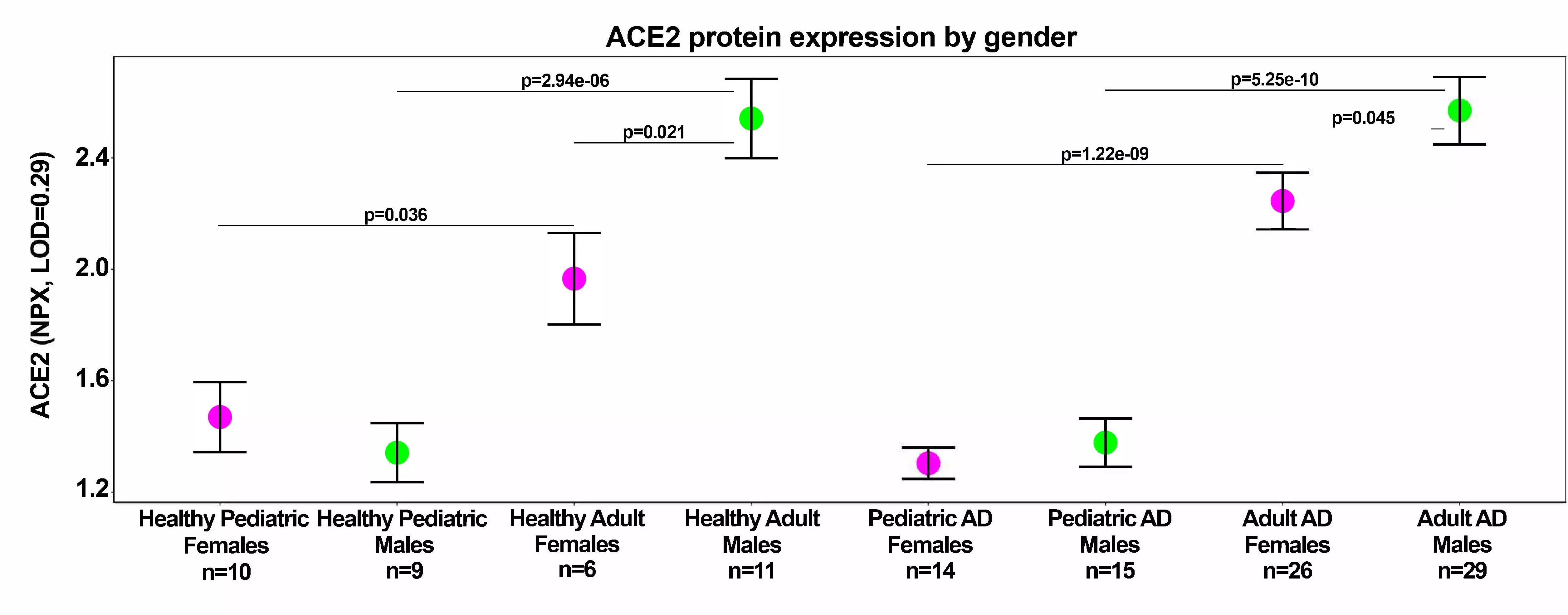 ACE2 protein expression by gender

ACE2 (NPX, LOD=0.29)

2.4
2.0
1.6
1.2

p=2.94e-06
p=0.021
p=0.036
p=5.25e-10
p=0.045
p=1.22e-09

Healthy Pediatric Females n=10
Healthy Pediatric Males n=9
Healthy Adult Females n=6
Healthy Adult Males n=11
Pediatric AD Females n=14
Pediatric AD Males n=15
Adult AD Females n=26
Adult AD Males n=29